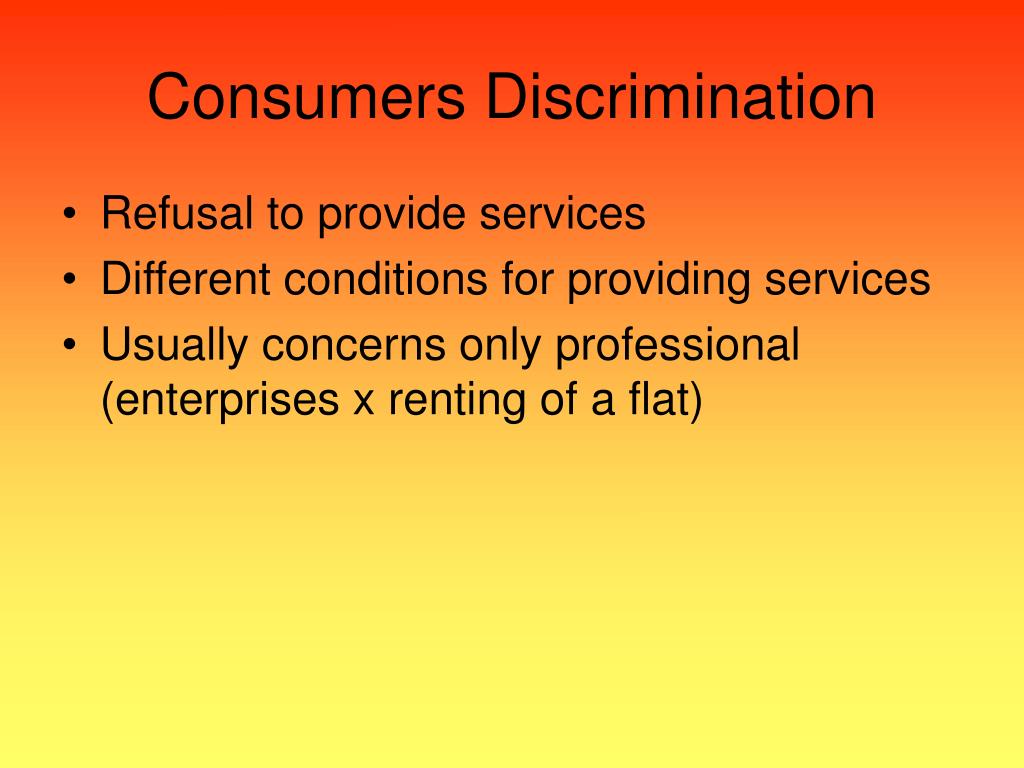 Consumers Discrimination

• Refusal to provide services
• Different conditions for providing services
• Usually concerns only professional (enterprises x renting of a flat)